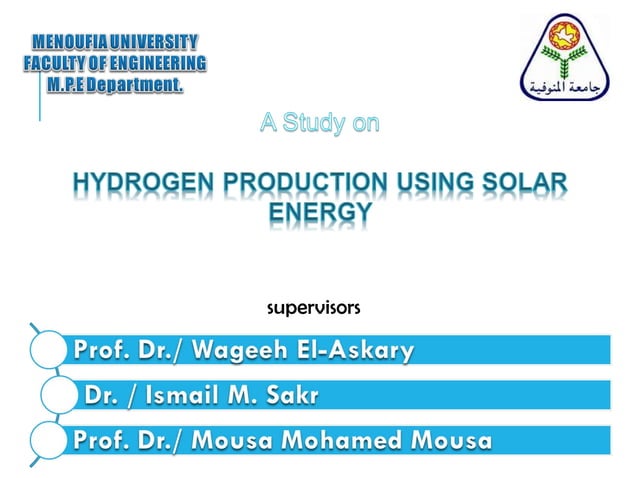 MENOUFIA UNIVERSITY
FACULTY OF ENGINEERING
M.P.E Department.

جامعة المنوفية

A Study on

HYDROGEN PRODUCTION USING SOLAR ENERGY

supervisors

Prof. Dr./ Wageeh El-Askary

Dr. / Ismail M. Sakr

Prof. Dr./ Mousa Mohamed Mousa